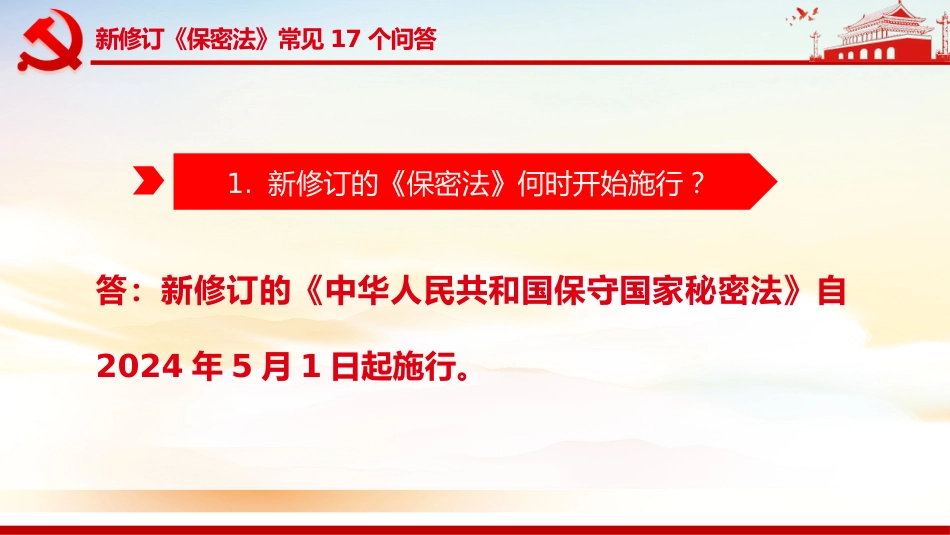 新修订《保密法》常见 17 个问答

1. 新修订的《保密法》何时开始施行？

答：新修订的《中华人民共和国保守国家秘密法》自 2024 年 5 月 1 日起施行。